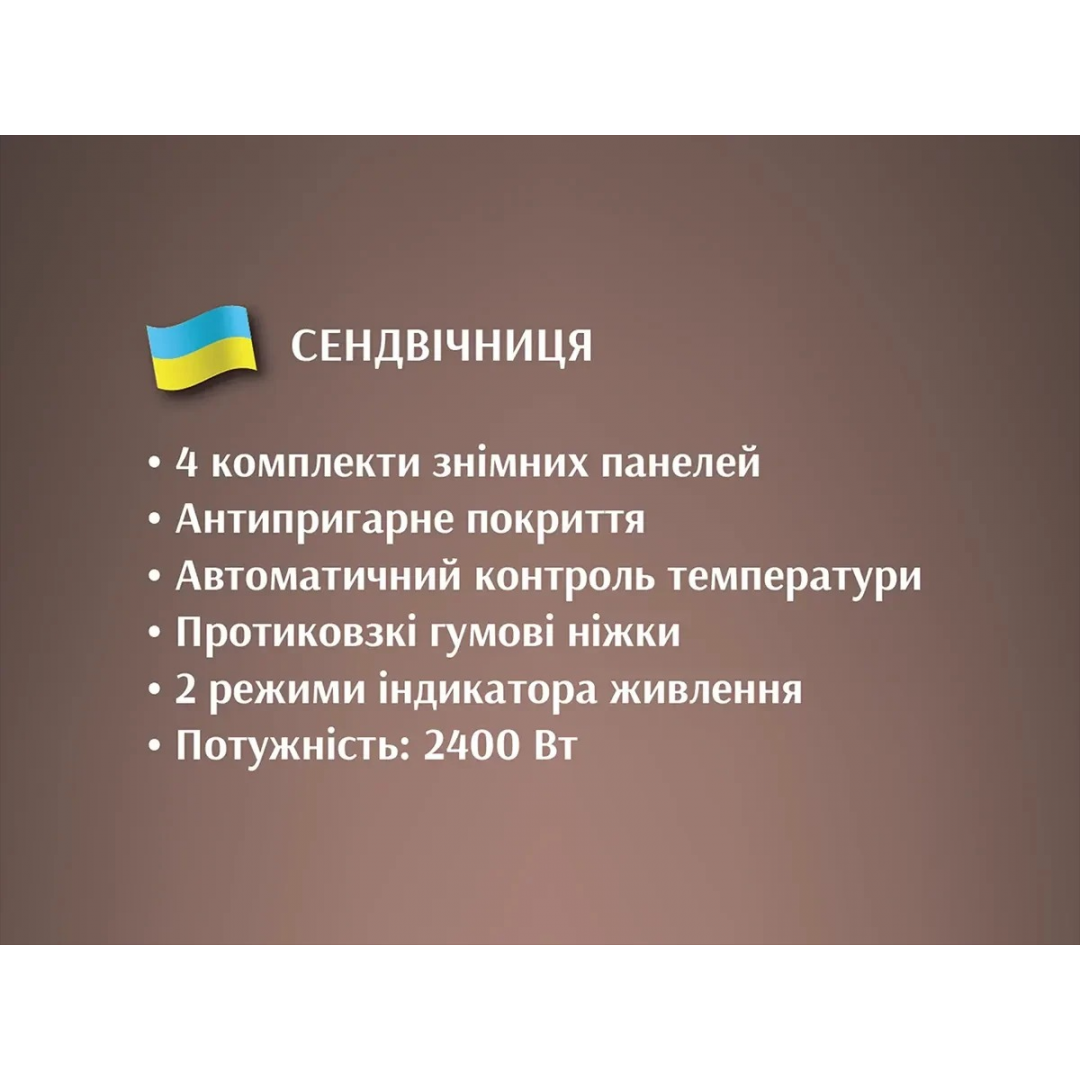 СЕНДВІЧНИЦЯ

• 4 комплекти знімних панелей
• Антипригарне покриття
• Автоматичний контроль температури
• Протиковзкі гумові ніжки
• 2 режими індикатора живлення
• Потужність: 2400 Вт